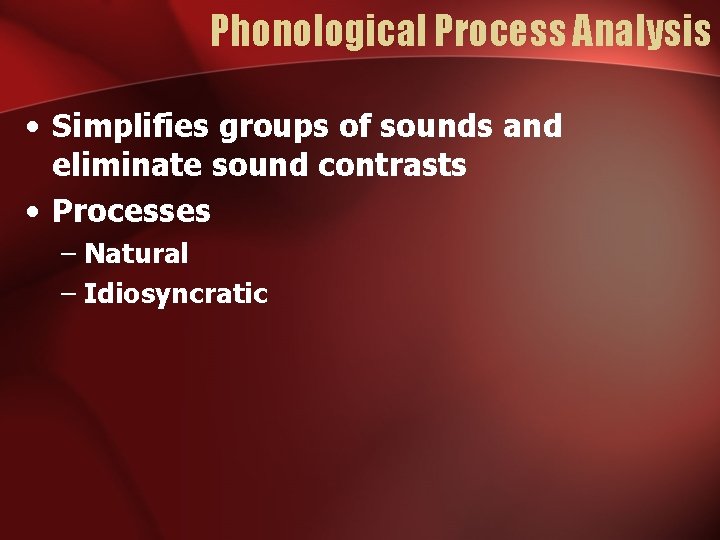 Phonological Process Analysis

• Simplifies groups of sounds and eliminate sound contrasts
• Processes
– Natural
– Idiosyncratic